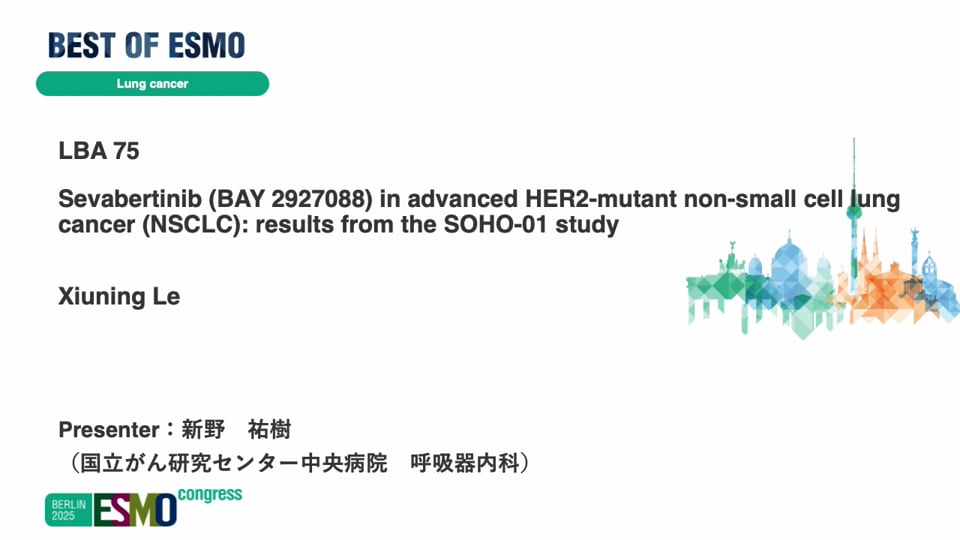 BEST OF ESMO

Lung cancer

LBA 75

Sevabertinib (BAY 2927088) in advanced HER2-mutant non-small cell lung cancer (NSCLC): results from the SOHO-01 study

Xiuning Le

Presenter：新野　祐樹
（国立がん研究センター中央病院　呼吸器内科）

BERLIN 2025 ESMO congress